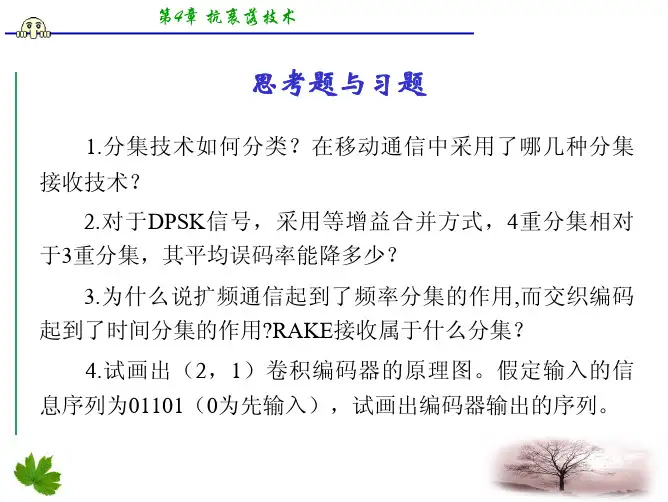 第4章 抗衰落技术

思考题与习题

1.分集技术如何分类？在移动通信中采用了哪几种分集接收技术？

2.对于DPSK信号，采用等增益合并方式，4重分集相对于3重分集，其平均误码率能降多少？

3.为什么说扩频通信起到了频率分集的作用,而交织编码起到了时间分集的作用?RAKE接收属于什么分集？

4.试画出（2，1）卷积编码器的原理图。假定输入的信息序列为01101（0为先输入），试画出编码器输出的序列。